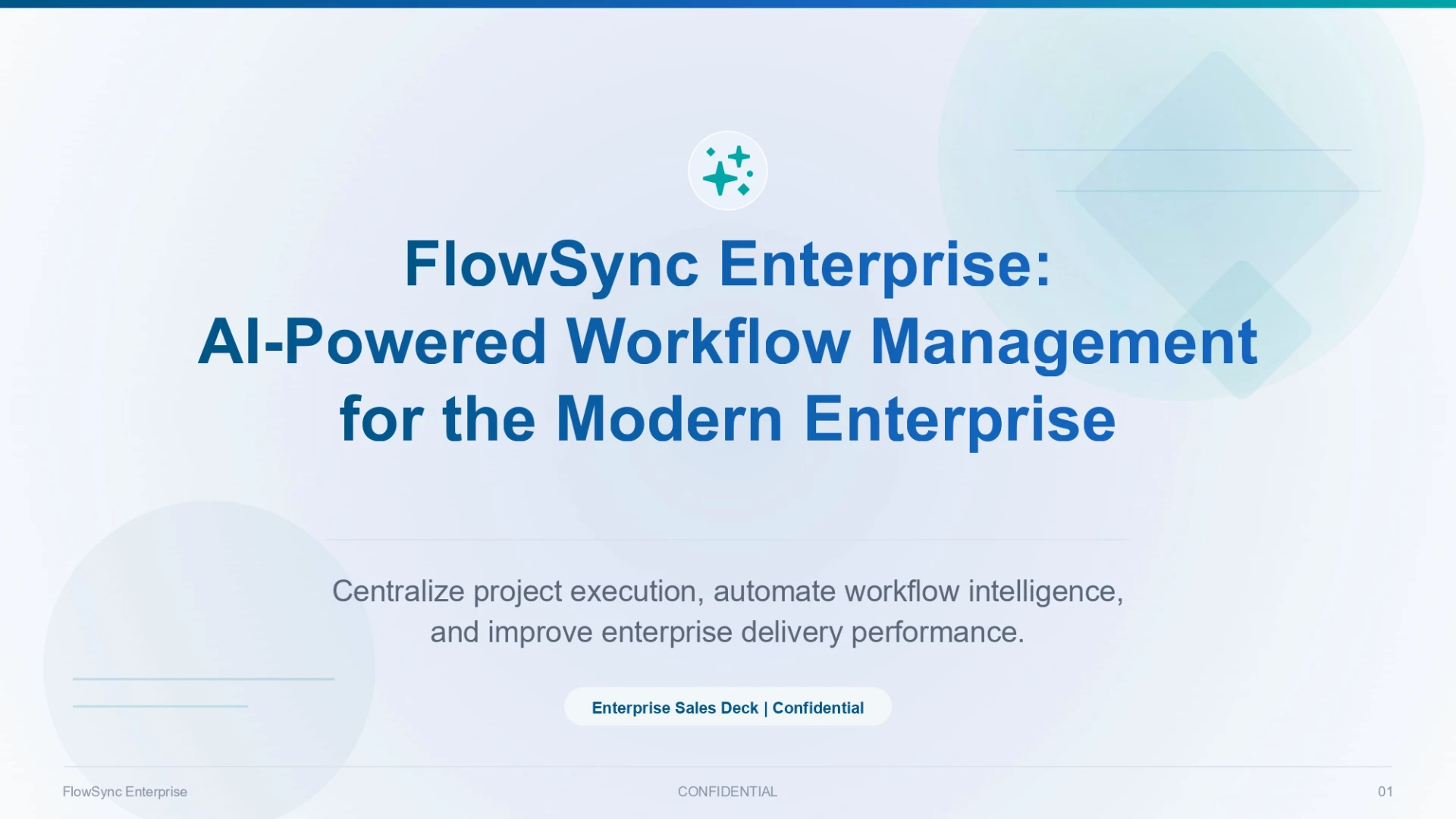 FlowSync Enterprise:
AI-Powered Workflow Management for the Modern Enterprise

Centralize project execution, automate workflow intelligence, and improve enterprise delivery performance.

Enterprise Sales Deck | Confidential

FlowSync Enterprise

CONFIDENTIAL

01